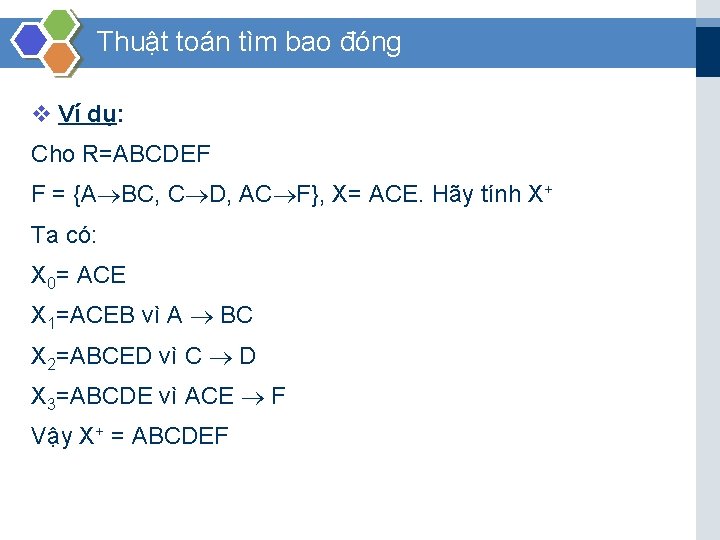 Thuật toán tìm bao đóng

❖ Ví dụ:

Cho R=ABCDEF

F = {A$\rightarrow$BC, C$\rightarrow$D, AC$\rightarrow$F}, X= ACE. Hãy tính $X^+$

Ta có:

$X_0$= ACE

$X_1$=ACEB vì A $\rightarrow$ BC

$X_2$=ABCED vì C $\rightarrow$ D

$X_3$=ABCDE vì ACE $\rightarrow$ F

Vậy $X^+$ = ABCDEF